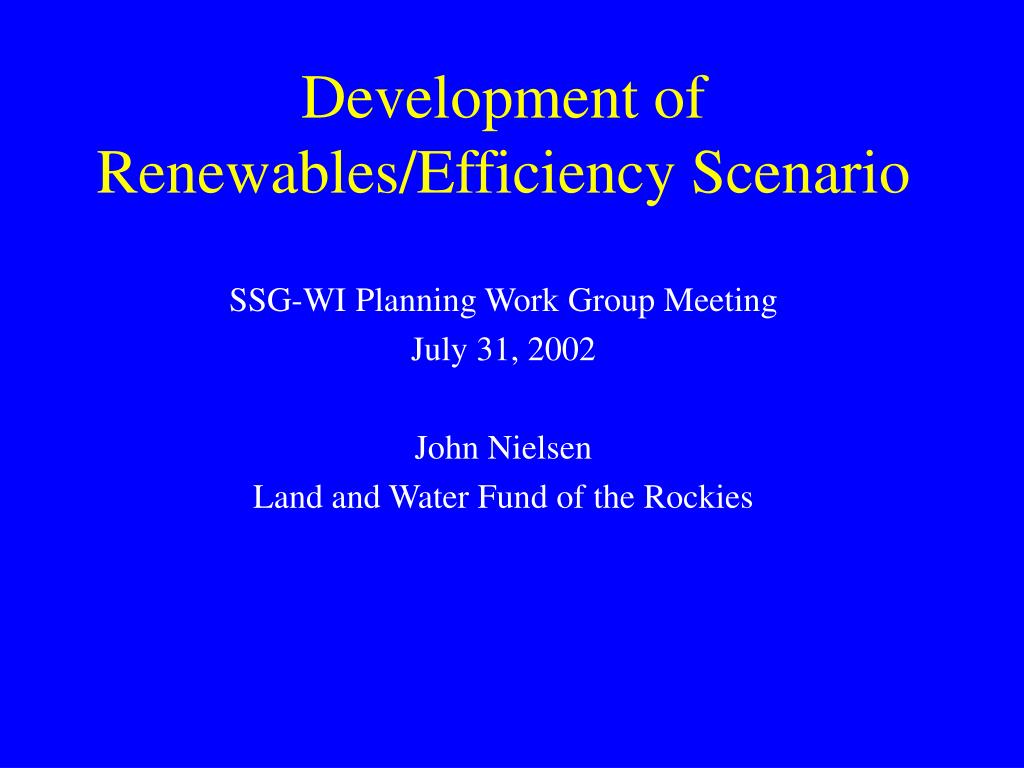 Development of Renewables/Efficiency Scenario

SSG-WI Planning Work Group Meeting
July 31, 2002

John Nielsen
Land and Water Fund of the Rockies